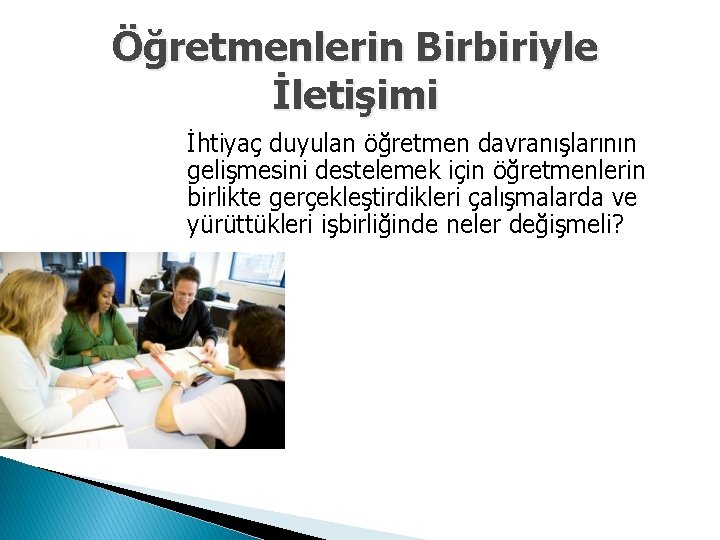 Öğretmenlerin Birbiriyle İletişimi

İhtiyaç duyulan öğretmen davranışlarının gelişmesini destelemek için öğretmenlerin birlikte gerçekleştirdikleri çalışmalarda ve yürüttükleri işbirliğinde neler değişmeli?